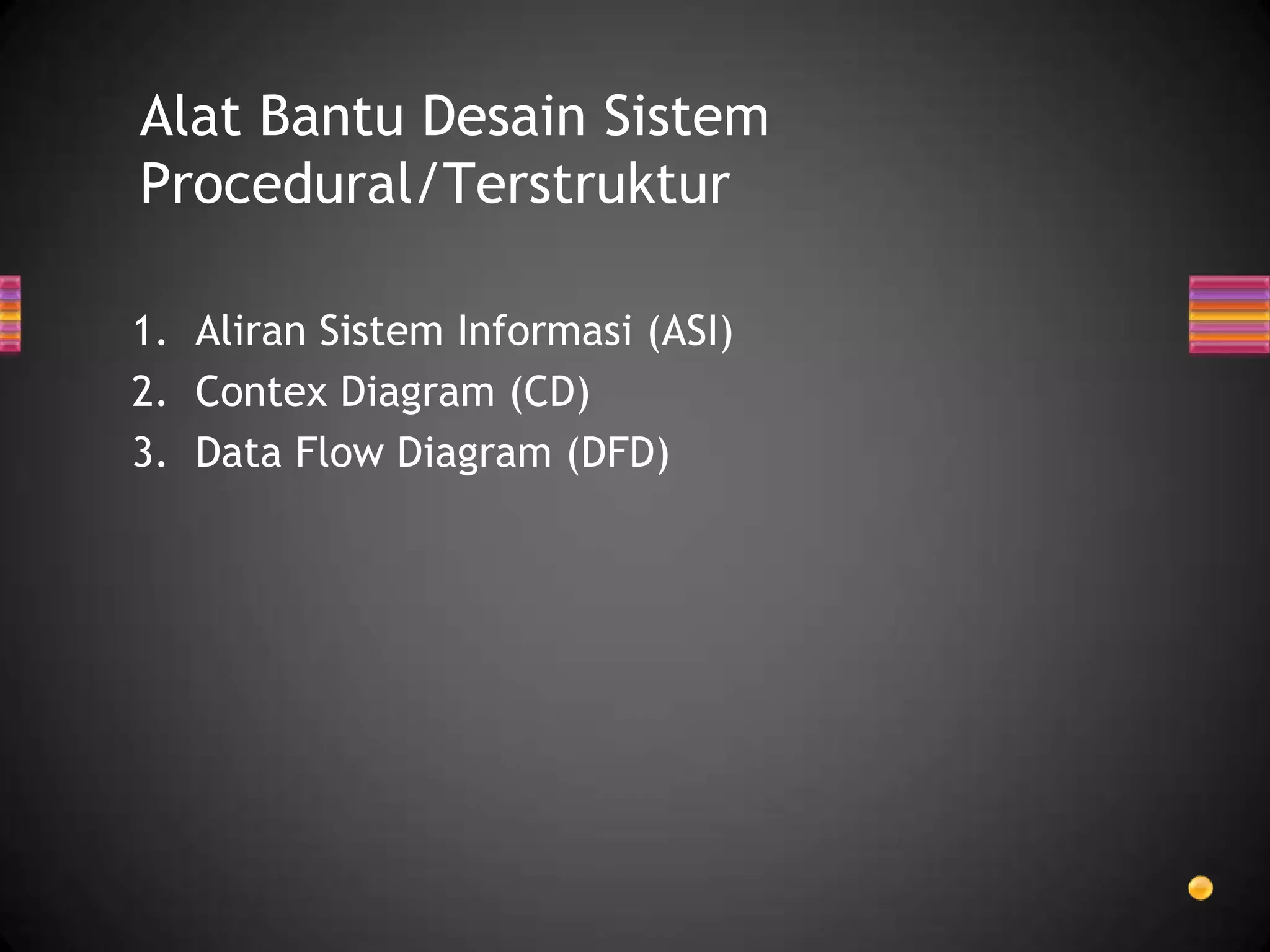 Alat Bantu Desain Sistem Procedural/Terstruktur

1. Aliran Sistem Informasi (ASI)
2. Contex Diagram (CD)
3. Data Flow Diagram (DFD)